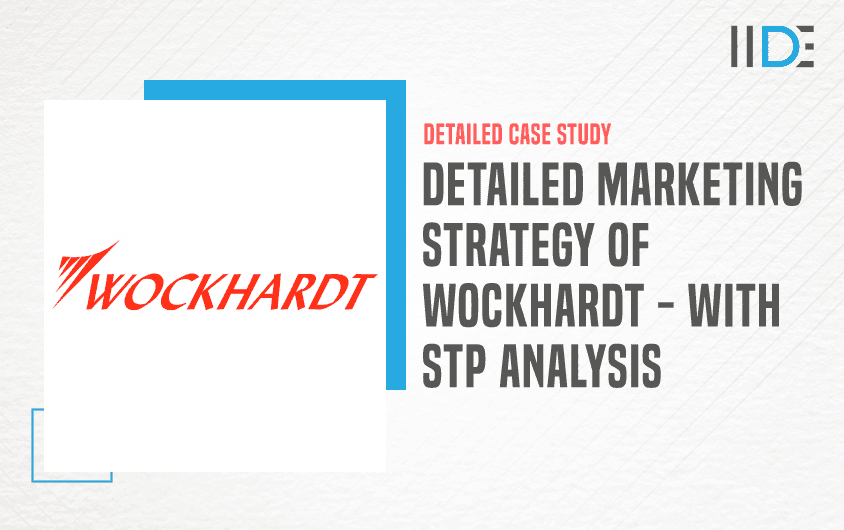 IIDE

WOCKHARDT

DETAILED CASE STUDY

DETAILED MARKETING STRATEGY OF WOCKHARDT - WITH STP ANALYSIS